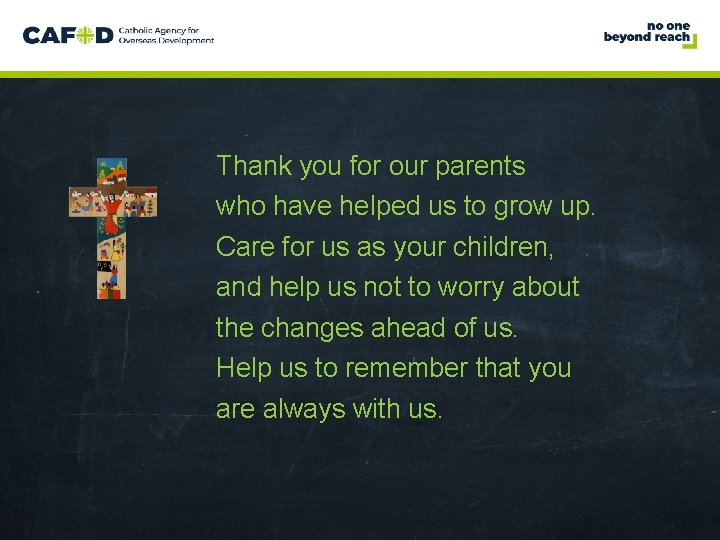 CAFOD Catholic Agency for Overseas Development

no one beyond reach

Thank you for our parents who have helped us to grow up. Care for us as your children, and help us not to worry about the changes ahead of us. Help us to remember that you are always with us.